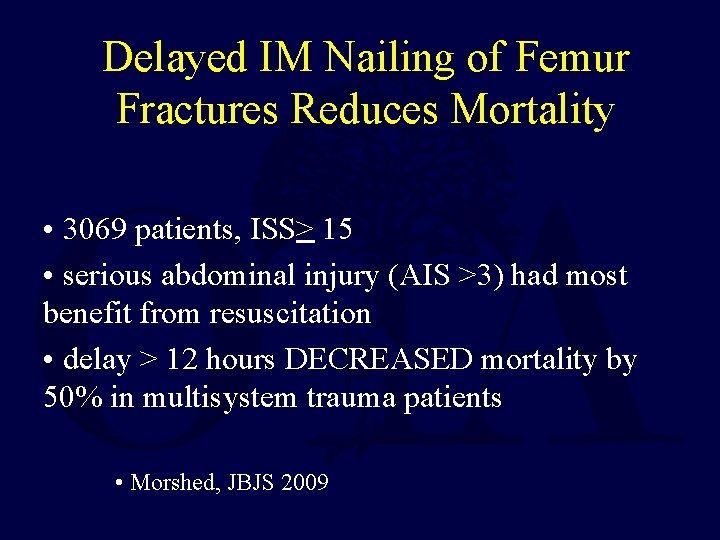 Delayed IM Nailing of Femur Fractures Reduces Mortality

• 3069 patients, ISS$\geq$ 15

• serious abdominal injury (AIS >3) had most benefit from resuscitation

• delay > 12 hours DECREASED mortality by 50% in multisystem trauma patients

• Morshed, JBJS 2009